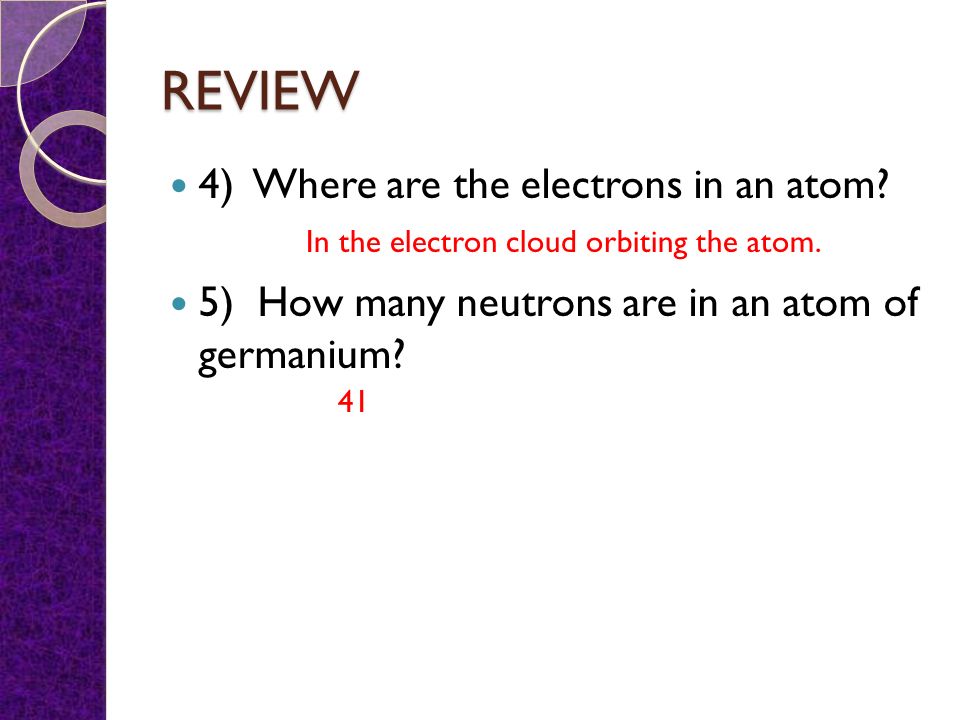 REVIEW

4) Where are the electrons in an atom?

In the electron cloud orbiting the atom.

5) How many neutrons are in an atom of germanium?

41